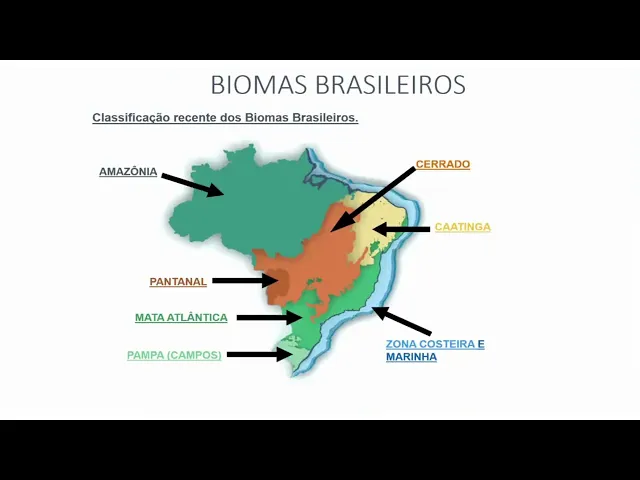 BIOMAS BRASILEIROS

Classificação recente dos Biomas Brasileiros.

AMAZÔNIA

CERRADO

CAATINGA

PANTANAL

MATA ATLÂNTICA

PAMPA (CAMPOS)

ZONA COSTEIRA E MARINHA